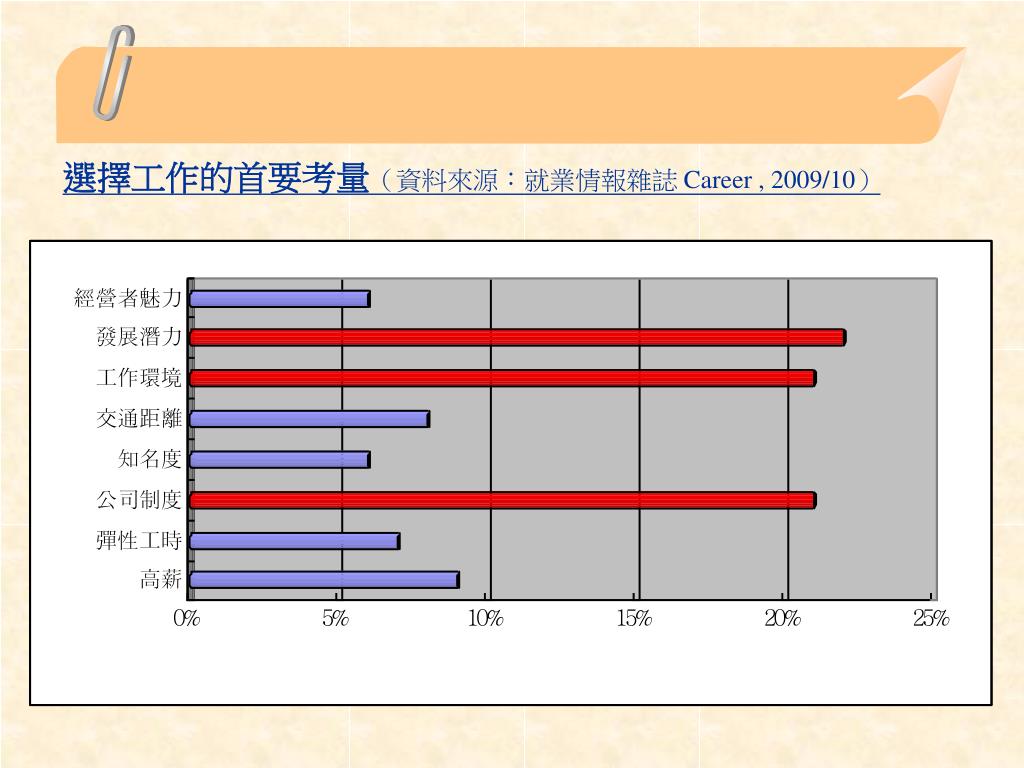 選擇工作的首要考量（資料來源：就業情報雜誌 Career , 2009/10）

經營者魅力
發展潛力
工作環境
交通距離
知名度
公司制度
彈性工時
高薪

0% 5% 10% 15% 20% 25%